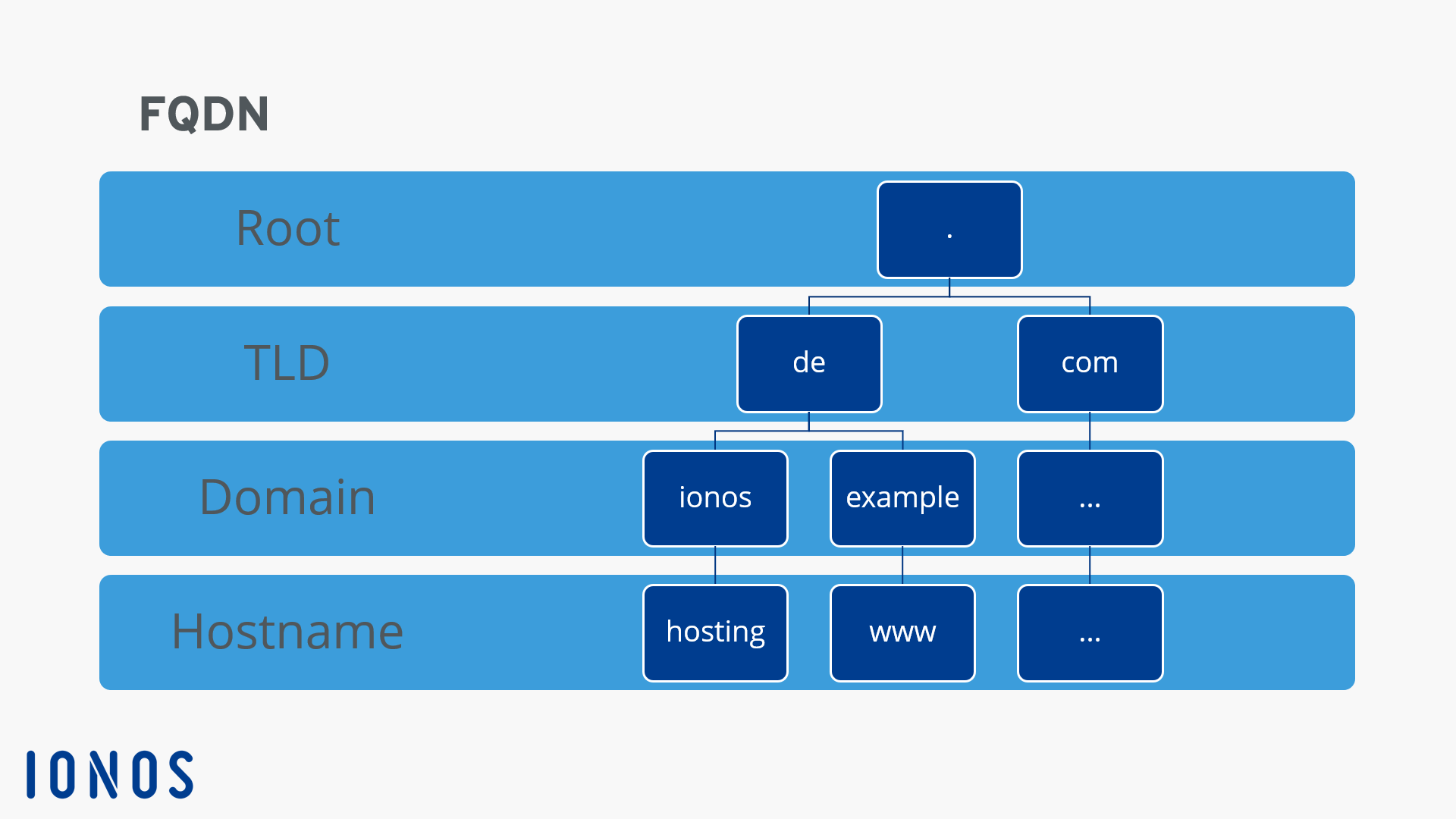 FQDN

Root
.

TLD
de
com

Domain
ionos
example
...

Hostname
hosting
www
...

IONOS